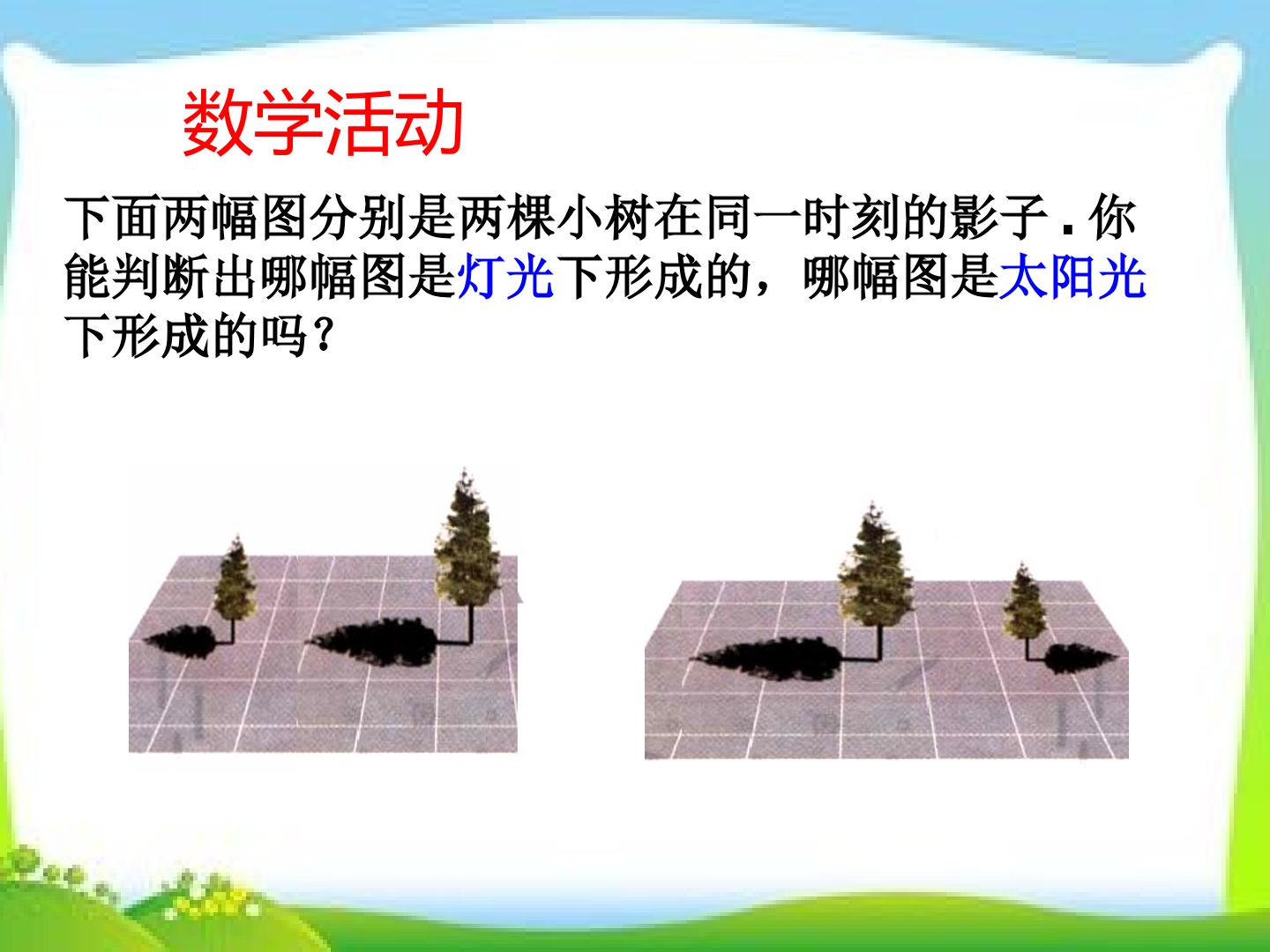 数学活动

下面两幅图分别是两棵小树在同一时刻的影子.你能判断出哪幅图是灯光下形成的，哪幅图是太阳光下形成的吗?